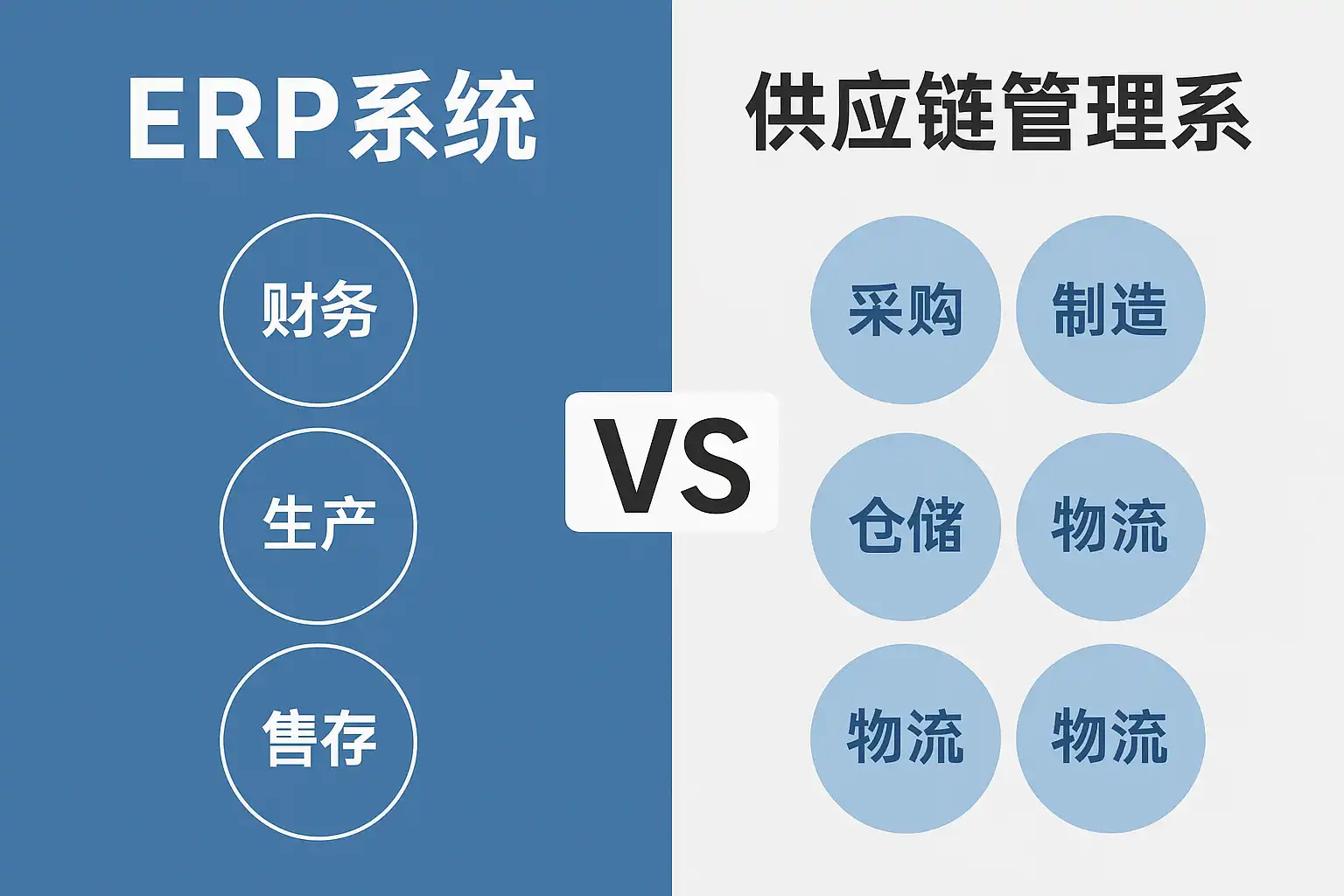 ERP系统

财务

生产

售存

VS

供应链管理系

采购

制造

仓储

物流

物流

物流